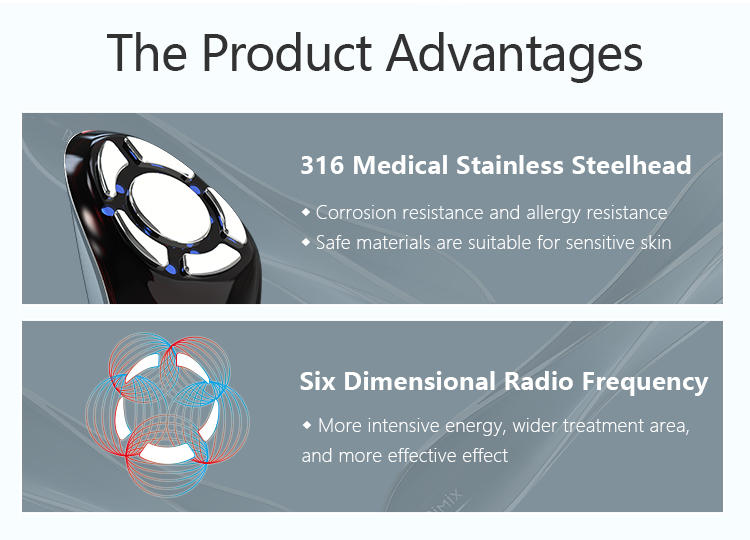 The Product Advantages

316 Medical Stainless Steelhead

◆ Corrosion resistance and allergy resistance
◆ Safe materials are suitable for sensitive skin

Six Dimensional Radio Frequency

◆ More intensive energy, wider treatment area, and more effective effect